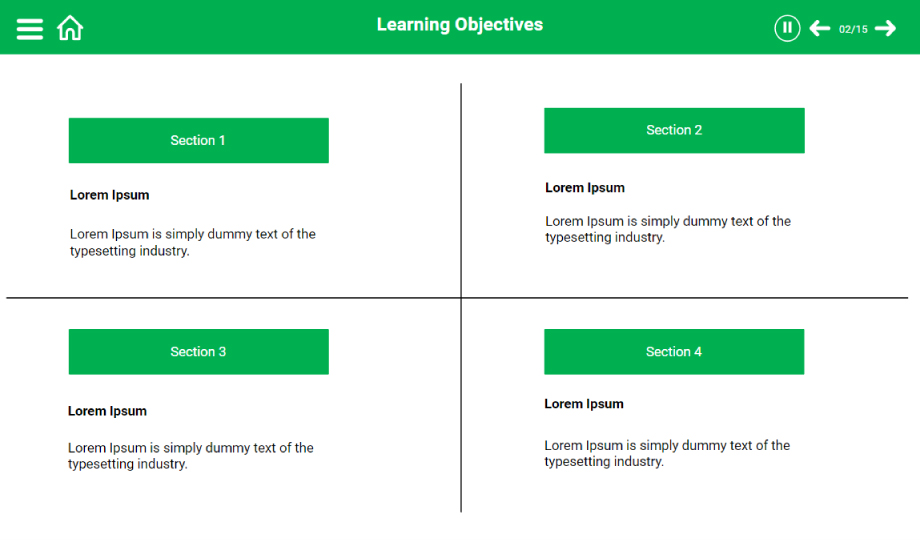 Learning Objectives

02/15

Section 1

Lorem Ipsum

Lorem Ipsum is simply dummy text of the typesetting industry.

Section 2

Lorem Ipsum

Lorem Ipsum is simply dummy text of the typesetting industry.

Section 3

Lorem Ipsum

Lorem Ipsum is simply dummy text of the typesetting industry.

Section 4

Lorem Ipsum

Lorem Ipsum is simply dummy text of the typesetting industry.